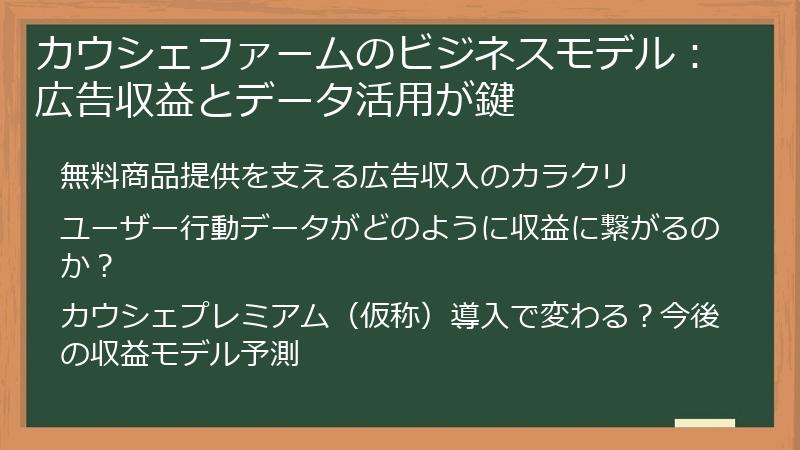 カウシェファームのビジネスモデル：広告収益とデータ活用が鍵

無料商品提供を支える広告収入のカラクリ

ユーザー行動データがどのように収益に繋がるのか？

カウシェプレミアム（仮称）導入で変わる？今後の収益モデル予測